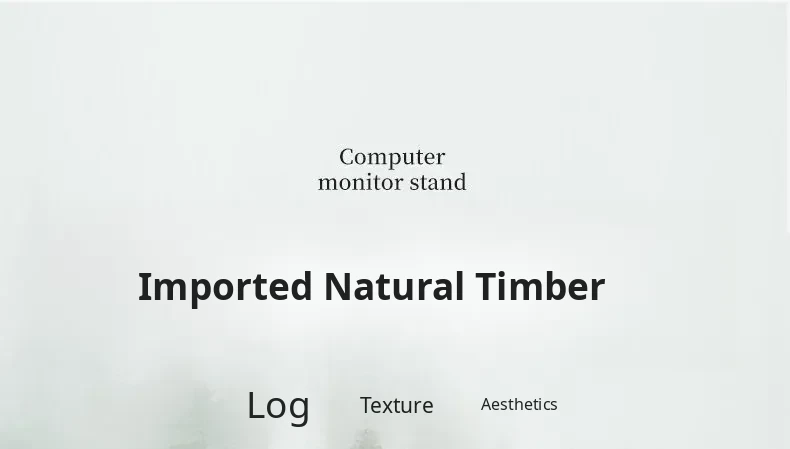 Computer
monitor stand

Imported Natural Timber

Log Texture Aesthetics